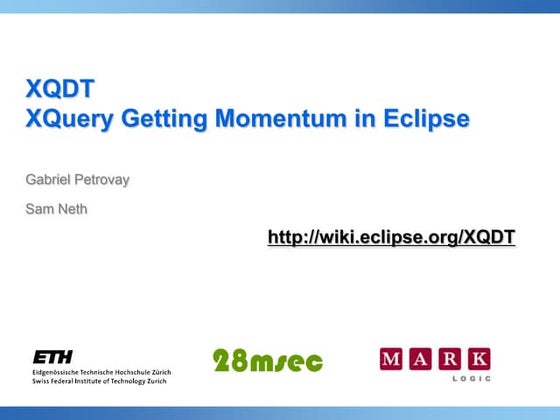 XQDT
XQuery Getting Momentum in Eclipse

Gabriel Petrovay

Sam Neth

http://wiki.eclipse.org/XQDT

ETH
Eidgenössische Technische Hochschule Zürich
Swiss Federal Institute of Technology Zurich

28msec

MARK
LOGIC